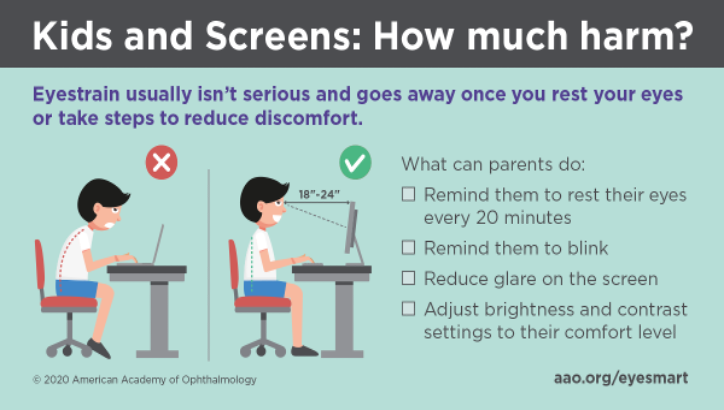 Kids and Screens: How much harm?

Eyestrain usually isn't serious and goes away once you rest your eyes or take steps to reduce discomfort.

18"-24"

What can parents do:

☐ Remind them to rest their eyes every 20 minutes

☐ Remind them to blink

☐ Reduce glare on the screen

☐ Adjust brightness and contrast settings to their comfort level

© 2020 American Academy of Ophthalmology

aao.org/eyesmart